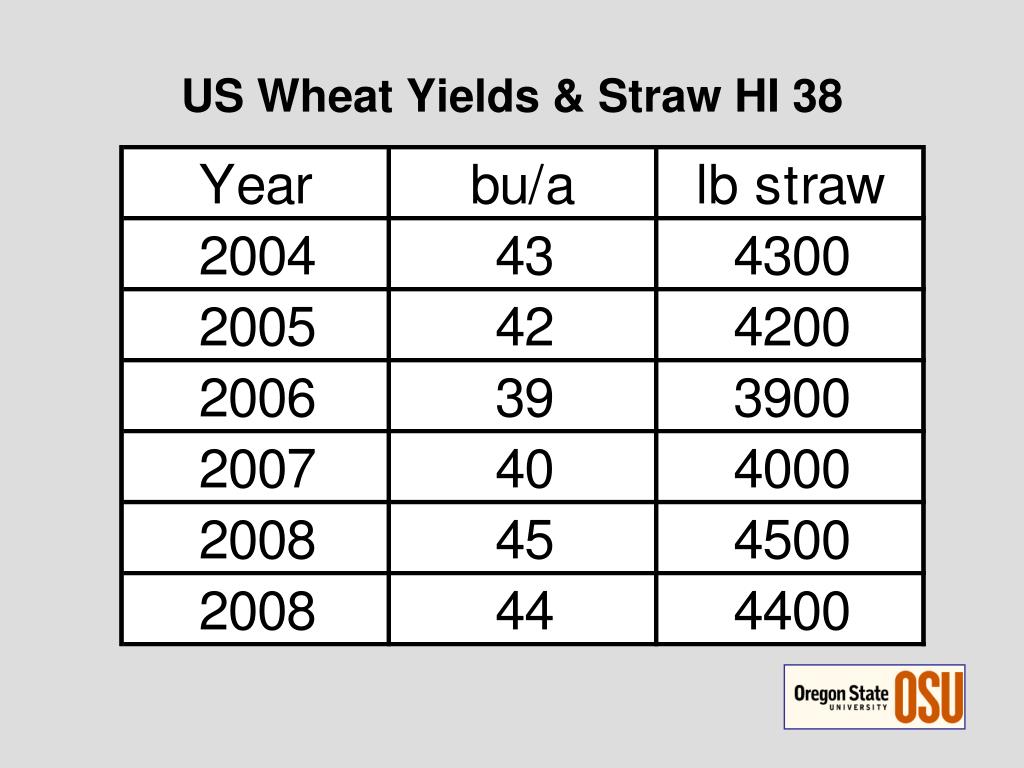 US Wheat Yields & Straw HI 38

| Year | bu/a | lb straw |
|---|---|---|
| 2004 | 43 | 4300 |
| 2005 | 42 | 4200 |
| 2006 | 39 | 3900 |
| 2007 | 40 | 4000 |
| 2008 | 45 | 4500 |
| 2008 | 44 | 4400 |

Oregon State UNIVERSITY OSU